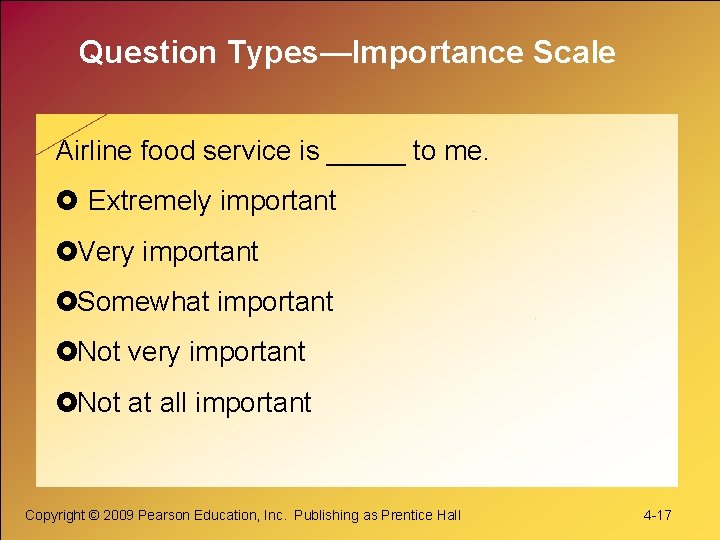 Question Types—Importance Scale

Airline food service is _____ to me.

Extremely important

Very important

Somewhat important

Not very important

Not at all important

Copyright © 2009 Pearson Education, Inc. Publishing as Prentice Hall

4-17